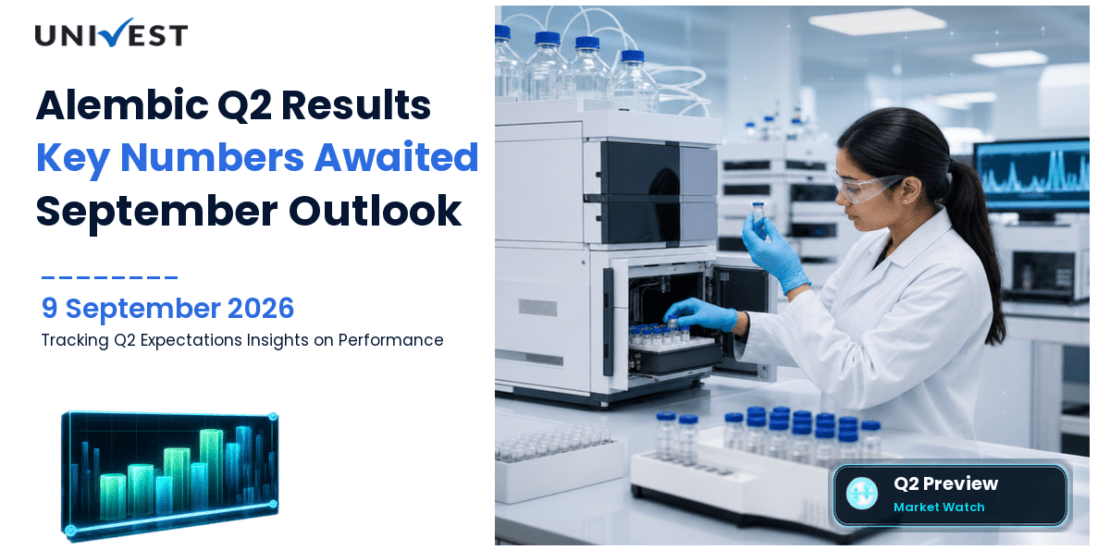 UNIVEST

Alembic Q2 Results
Key Numbers Awaited
September Outlook

9 September 2026
Tracking Q2 Expectations Insights on Performance

Q2 Preview
Market Watch